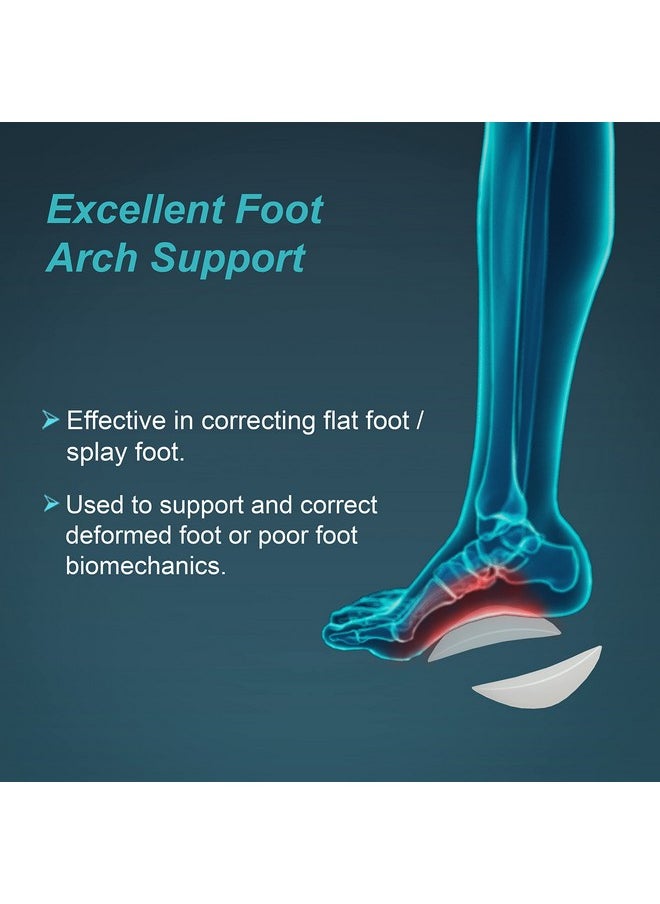 Excellent Foot Arch Support

➤ Effective in correcting flat foot / splay foot.

➤ Used to support and correct deformed foot or poor foot biomechanics.